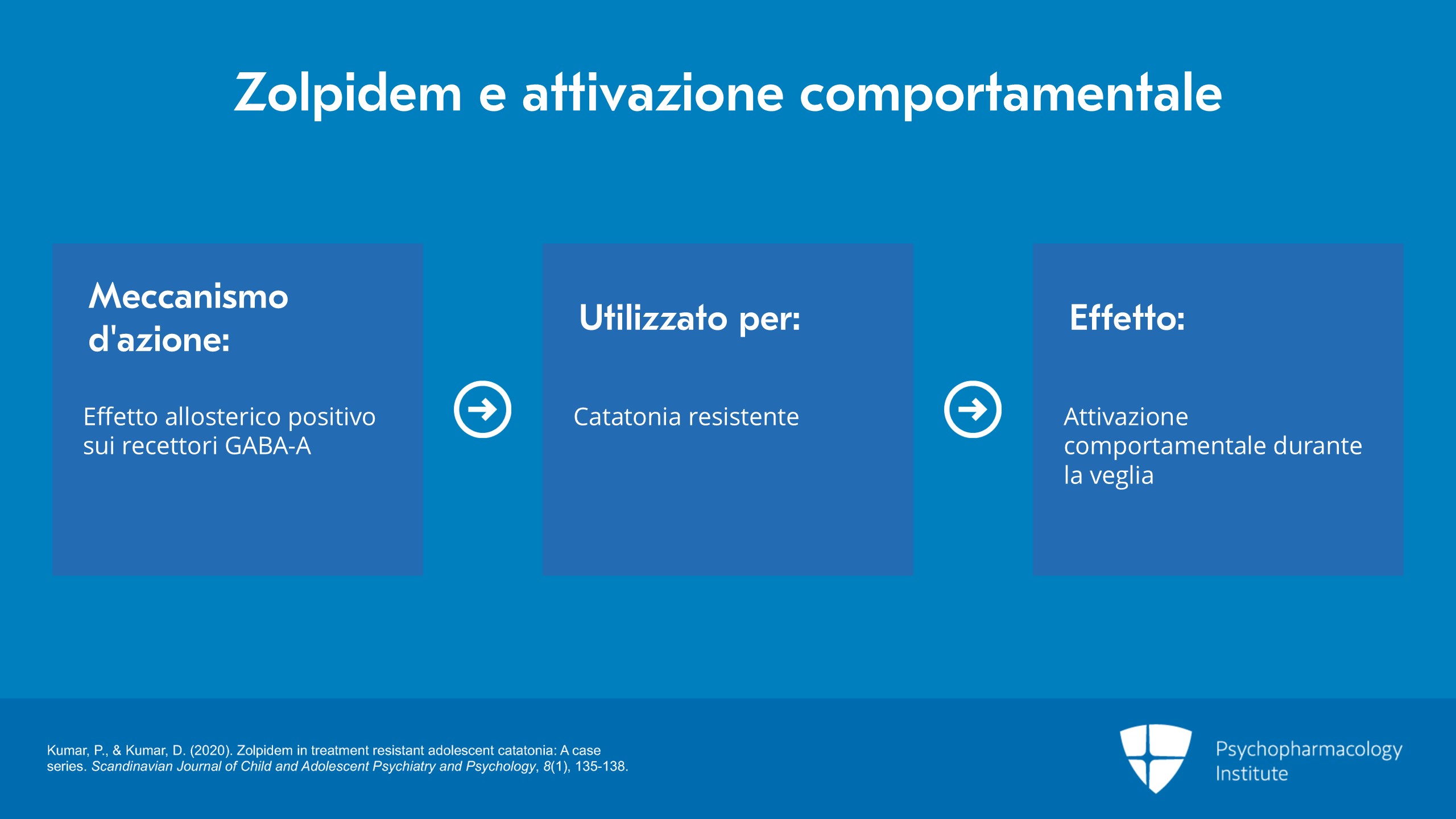 Zolpidem e attivazione comportamentale

Meccanismo d'azione:

Effetto allosterico positivo sui recettori GABA-A

Utilizzato per:

Catatonia resistente

Effetto:

Attivazione comportamentale durante la veglia

Kumar, P., & Kumar, D. (2020). Zolpidem in treatment resistant adolescent catatonia: A case series. Scandinavian Journal of Child and Adolescent Psychiatry and Psychology, 8(1), 135-138.

Psychopharmacology
Institute